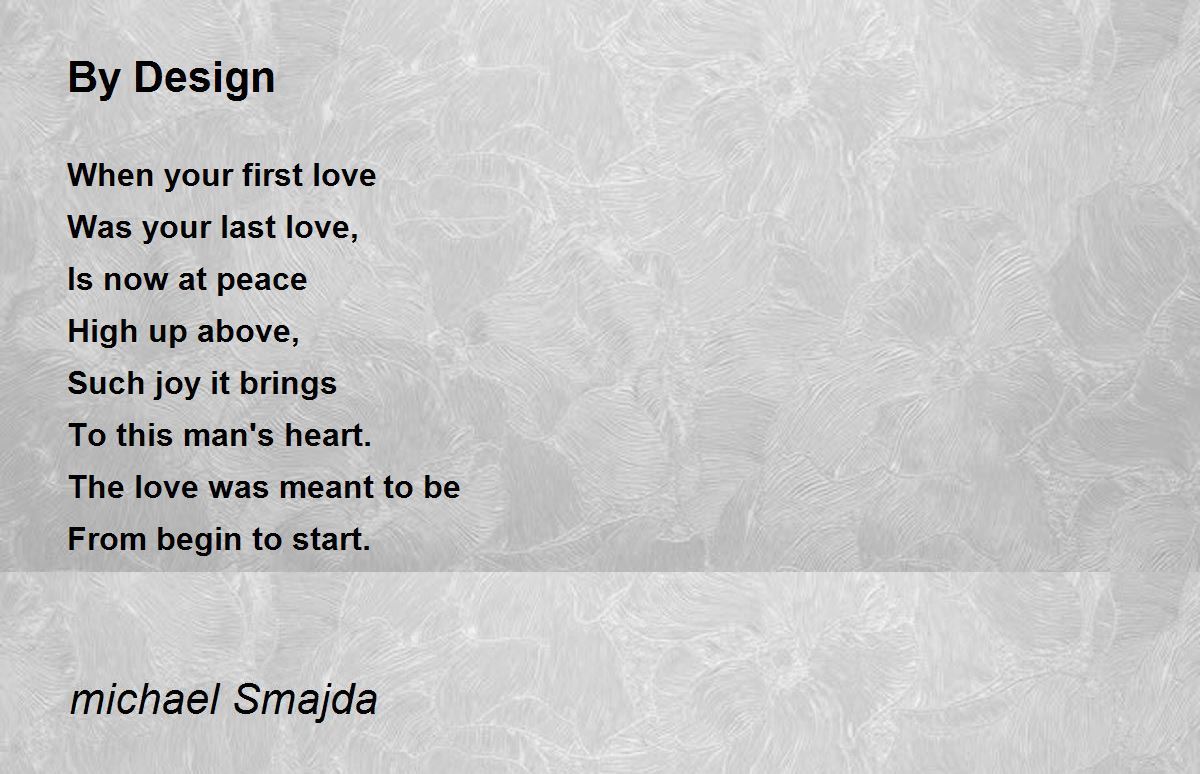 By Design

When your first love
Was your last love,
Is now at peace
High up above,
Such joy it brings
To this man's heart.
The love was meant to be
From begin to start.

michael Smajda